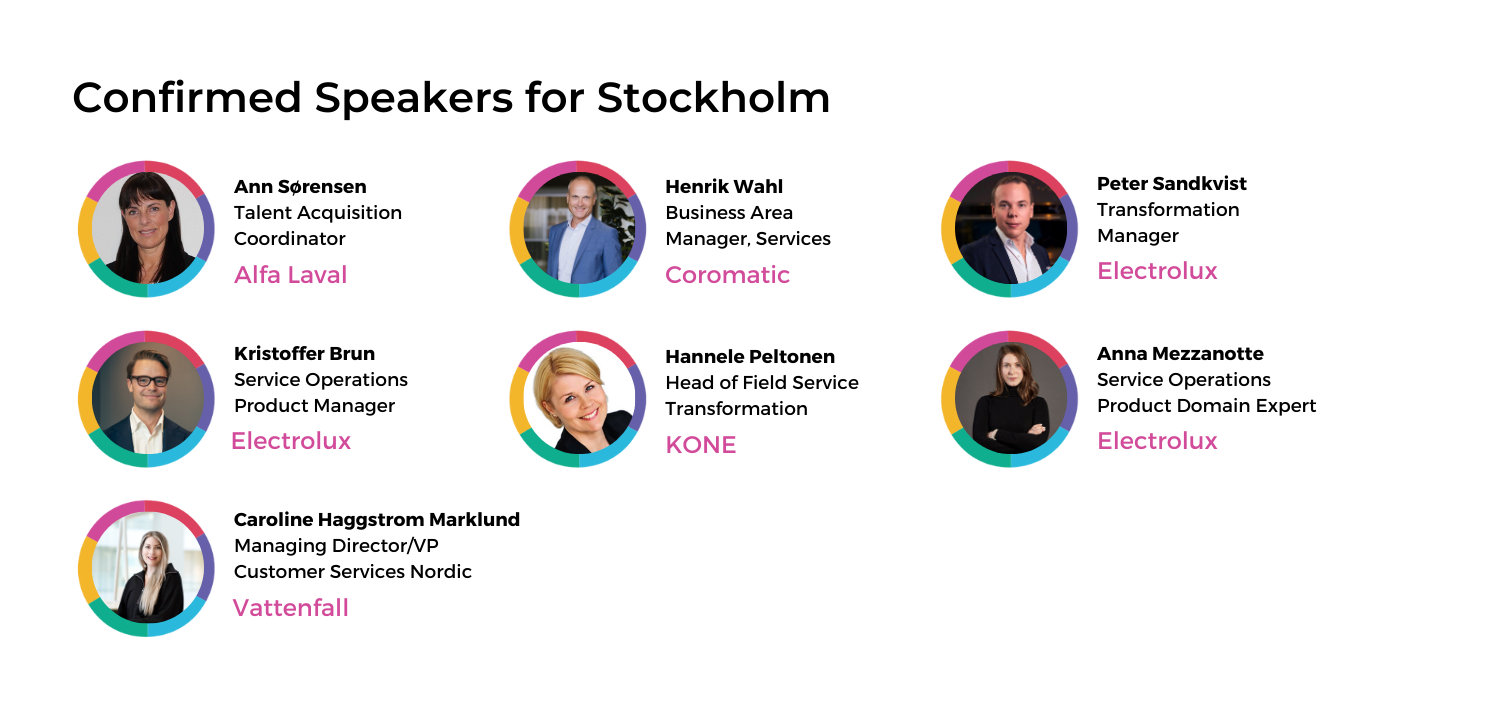 Confirmed Speakers for Stockholm

Ann Sørensen
Talent Acquisition Coordinator
Alfa Laval

Henrik Wahl
Business Area Manager, Services
Coromatic

Peter Sandkvist
Transformation Manager
Electrolux

Kristoffer Brun
Service Operations Product Manager
Electrolux

Hannele Peltonen
Head of Field Service Transformation
KONE

Anna Mezzanotte
Service Operations Product Domain Expert
Electrolux

Caroline Haggstrom Marklund
Managing Director/VP Customer Services Nordic
Vattenfall